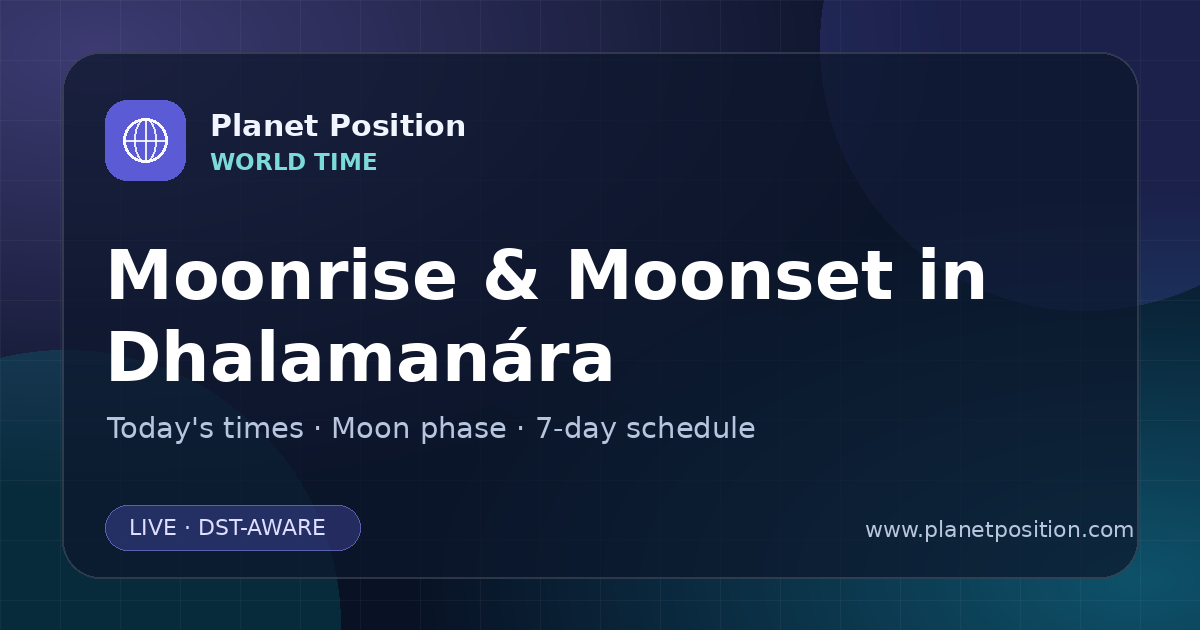 Planet Position
WORLD TIME

Moonrise & Moonset in Dhalamanára

Today's times · Moon phase · 7-day schedule

LIVE · DST-AWARE

www.planetposition.com